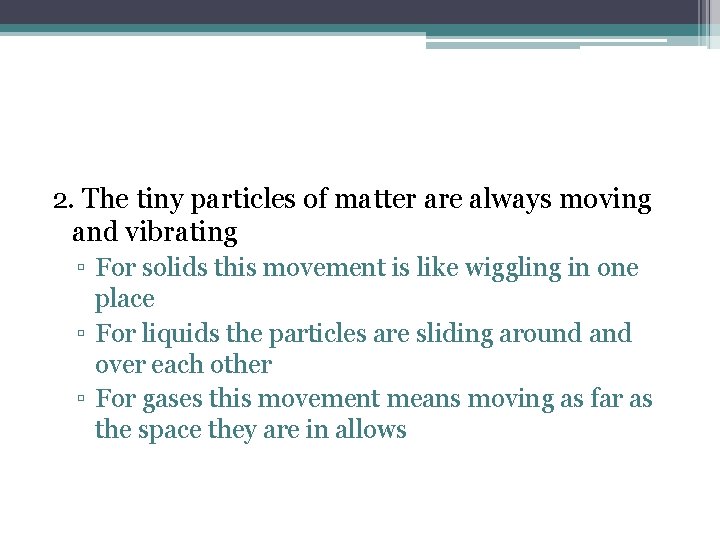 2. The tiny particles of matter are always moving and vibrating

▫ For solids this movement is like wiggling in one place

▫ For liquids the particles are sliding around and over each other

▫ For gases this movement means moving as far as the space they are in allows